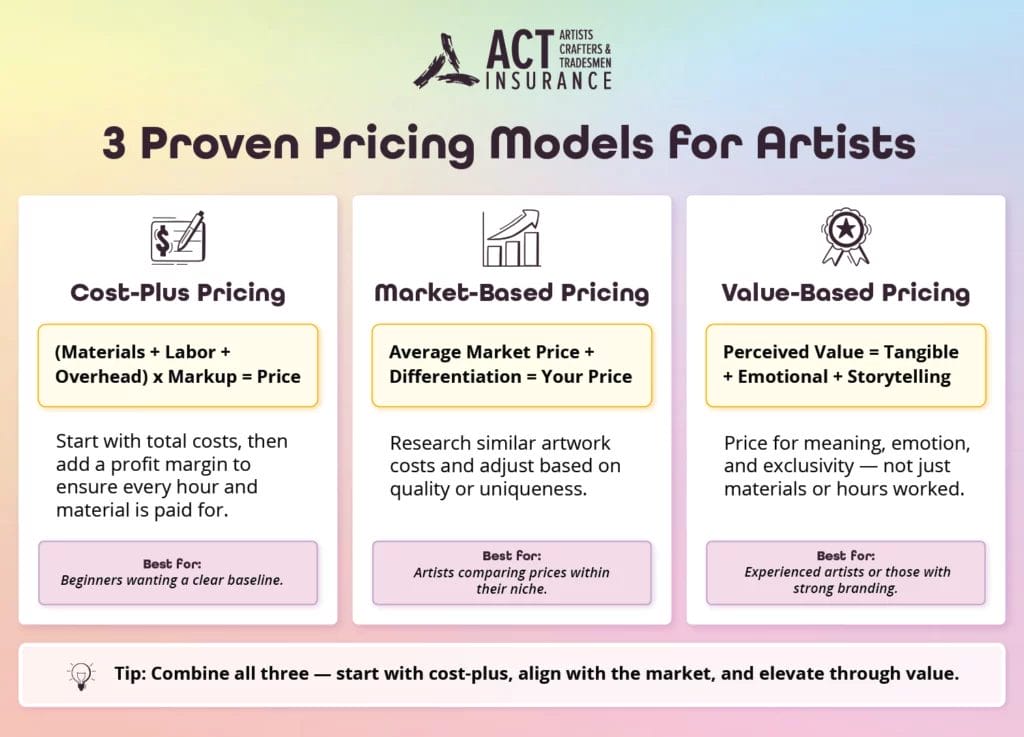 ACT ARTISTS CRAFTERS & TRADESMEN INSURANCE

3 Proven Pricing Models for Artists

Cost-Plus Pricing

(Materials + Labor + Overhead) x Markup = Price

Start with total costs, then add a profit margin to ensure every hour and material is paid for.

Best for:
Beginners wanting a clear baseline.

Market-Based Pricing

Average Market Price + Differentiation = Your Price

Research similar artwork costs and adjust based on quality or uniqueness.

Best for:
Artists comparing prices within their niche.

Value-Based Pricing

Perceived Value = Tangible + Emotional + Storytelling

Price for meaning, emotion, and exclusivity — not just materials or hours worked.

Best for:
Experienced artists or those with strong branding.

Tip: Combine all three — start with cost-plus, align with the market, and elevate through value.